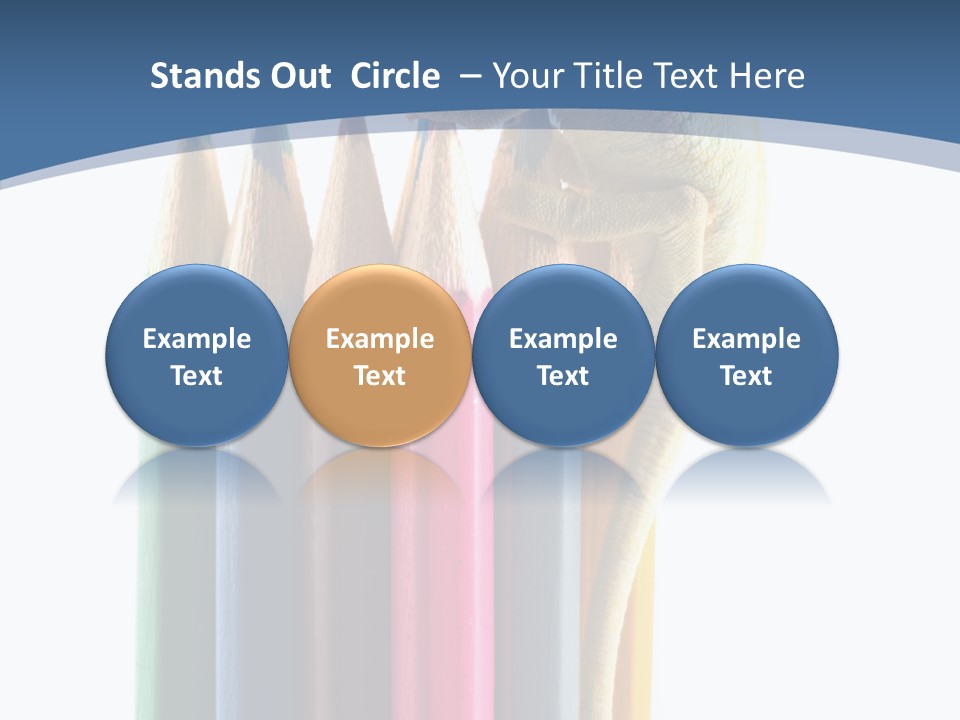 Stands Out  Circle – Your Title Text Here

Example Text

Example Text

Example Text

Example Text